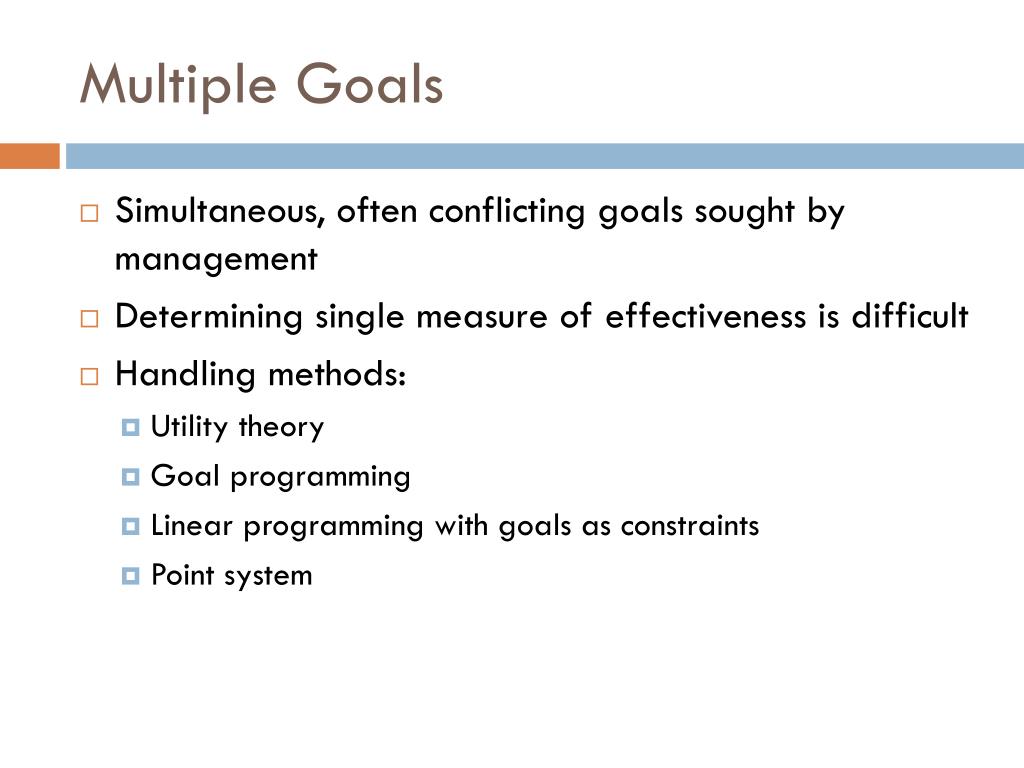 Multiple Goals

Simultaneous, often conflicting goals sought by management

Determining single measure of effectiveness is difficult

Handling methods:

Utility theory

Goal programming

Linear programming with goals as constraints

Point system